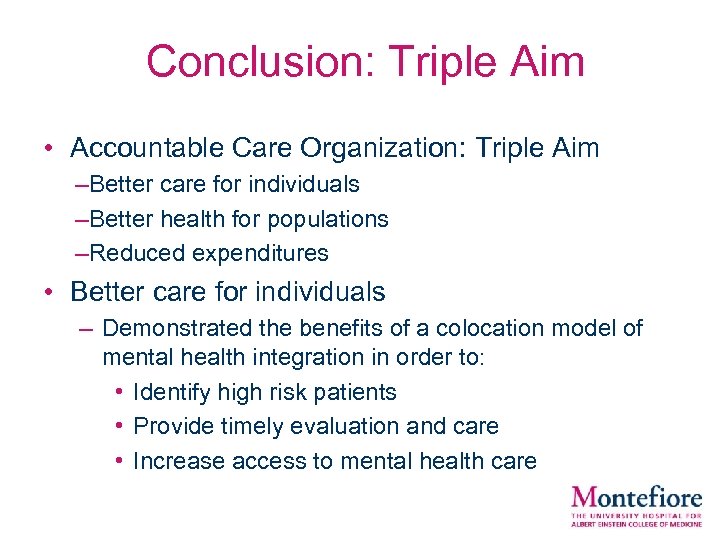 Conclusion: Triple Aim

• Accountable Care Organization: Triple Aim
–Better care for individuals
–Better health for populations
–Reduced expenditures

• Better care for individuals
– Demonstrated the benefits of a colocation model of mental health integration in order to:
• Identify high risk patients
• Provide timely evaluation and care
• Increase access to mental health care

Montefiore
THE UNIVERSITY HOSPITAL FOR ALBERT EINSTEIN COLLEGE OF MEDICINE